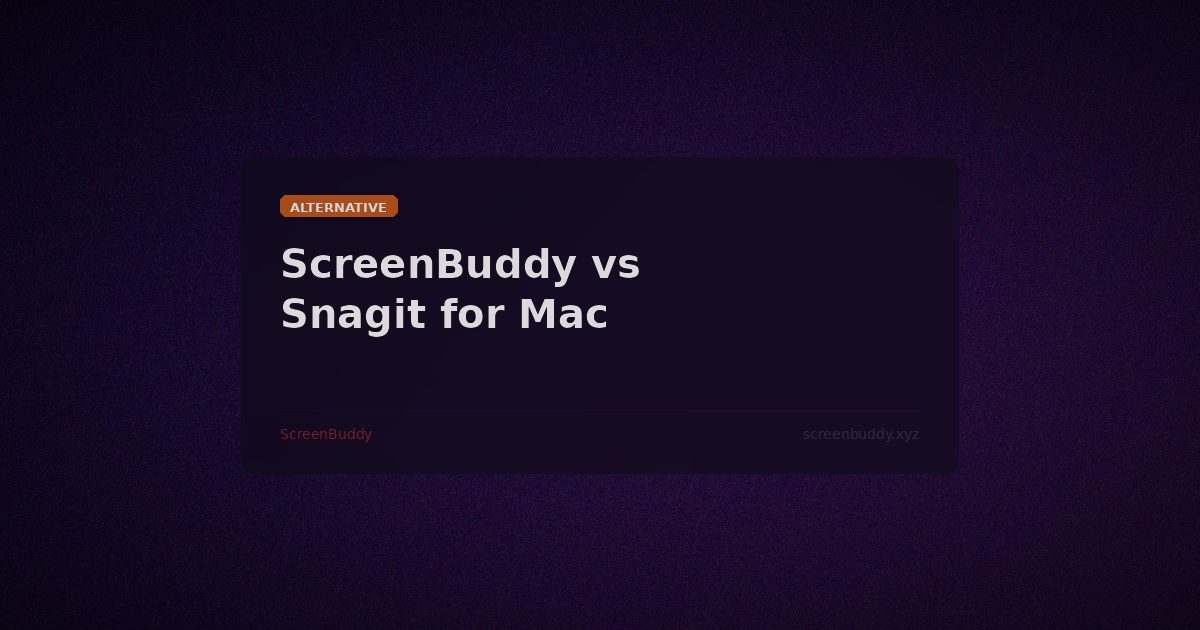 ALTERNATIVE

ScreenBuddy vs Snagit for Mac

ScreenBuddy

screenbuddy.xyz